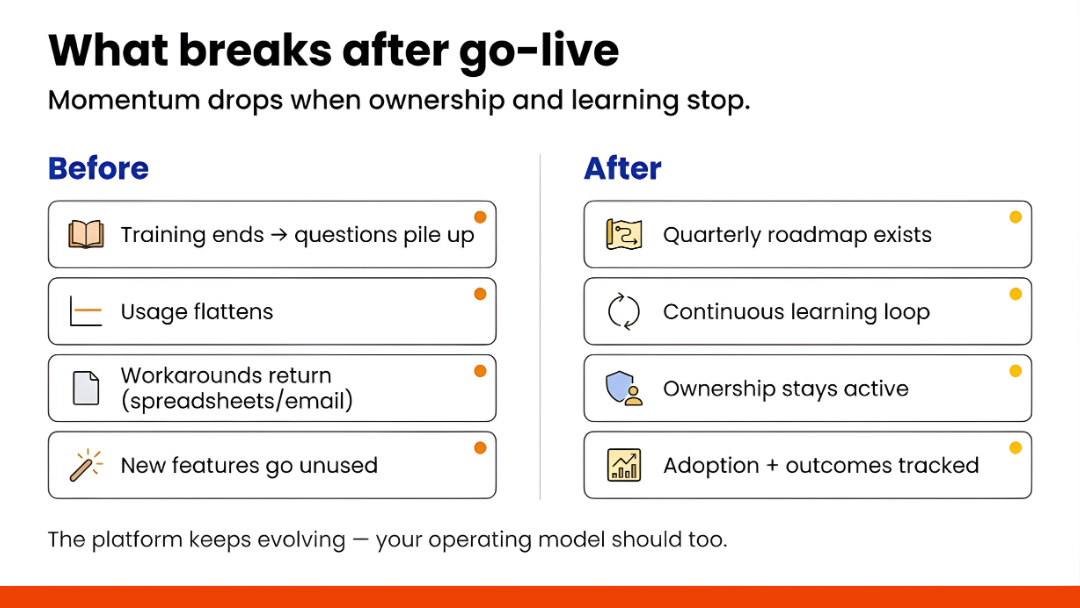 What breaks after go-live

Momentum drops when ownership and learning stop.

Before

Training ends → questions pile up

Usage flattens

Workarounds return (spreadsheets/email)

New features go unused

After

Quarterly roadmap exists

Continuous learning loop

Ownership stays active

Adoption + outcomes tracked

The platform keeps evolving — your operating model should too.